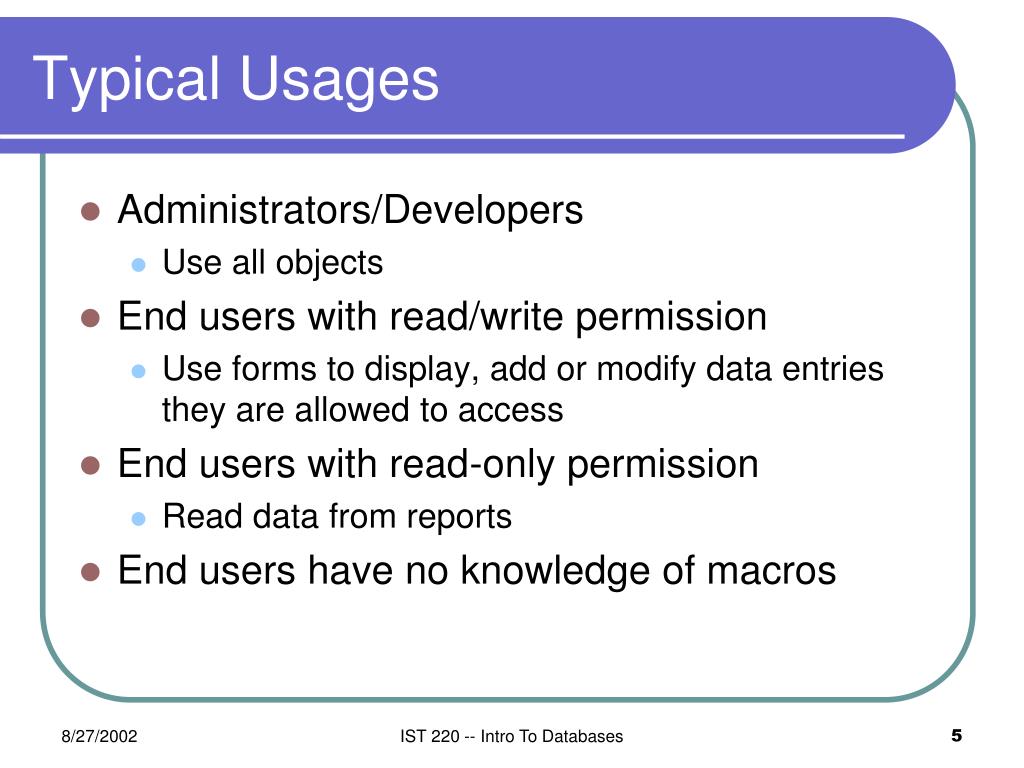 Typical Usages

- Administrators/Developers
  - Use all objects
- End users with read/write permission
  - Use forms to display, add or modify data entries they are allowed to access
- End users with read-only permission
  - Read data from reports
- End users have no knowledge of macros

8/27/2002

IST 220 -- Intro To Databases

5